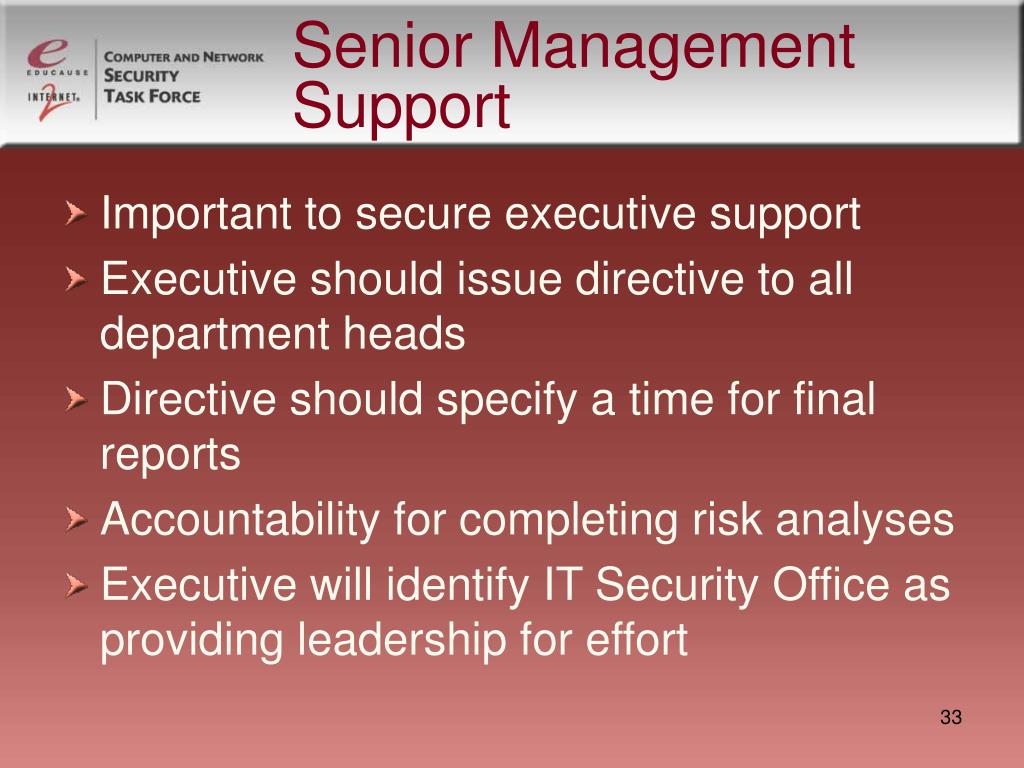 e EDUCAUSE
INTERNET 2
COMPUTER AND NETWORK SECURITY TASK FORCE

Senior Management Support

Important to secure executive support

Executive should issue directive to all department heads

Directive should specify a time for final reports

Accountability for completing risk analyses

Executive will identify IT Security Office as providing leadership for effort

33